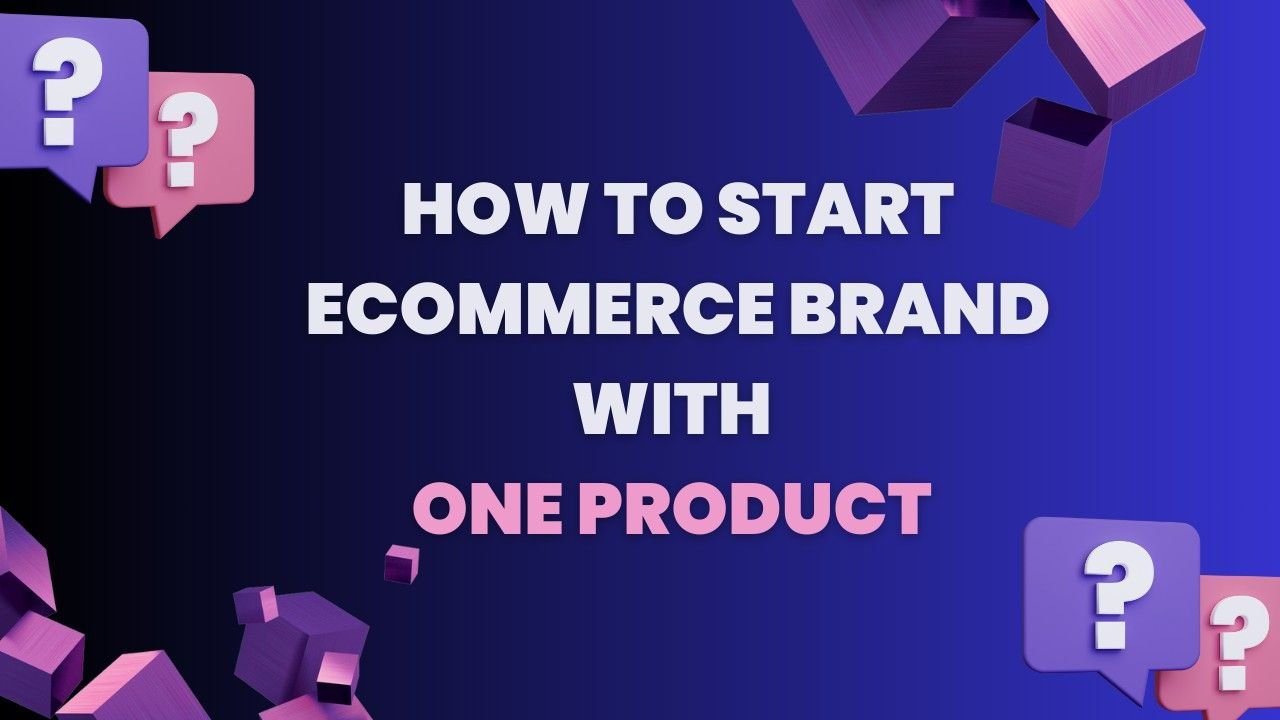 ?
?

HOW TO START ECOMMERCE BRAND WITH ONE PRODUCT

?
?